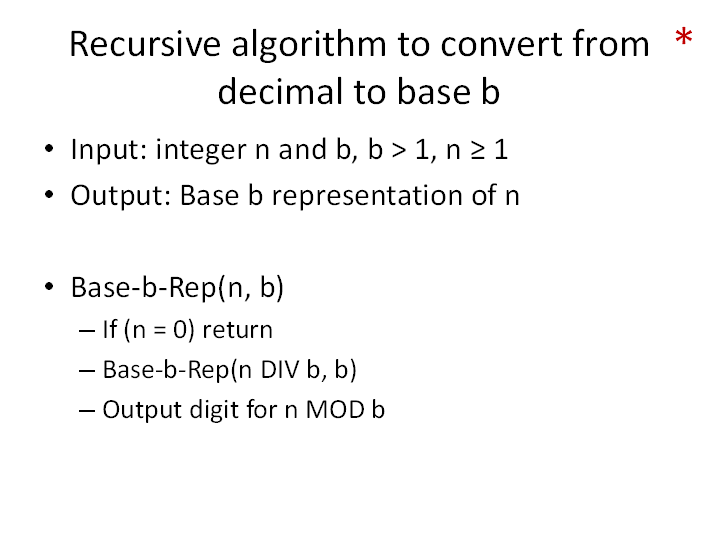 Recursive algorithm to convert from decimal to base b

*

• Input: integer n and b, b > 1, n ≥ 1
• Output: Base b representation of n

• Base-b-Rep(n, b)
– If (n = 0) return
– Base-b-Rep(n DIV b, b)
– Output digit for n MOD b